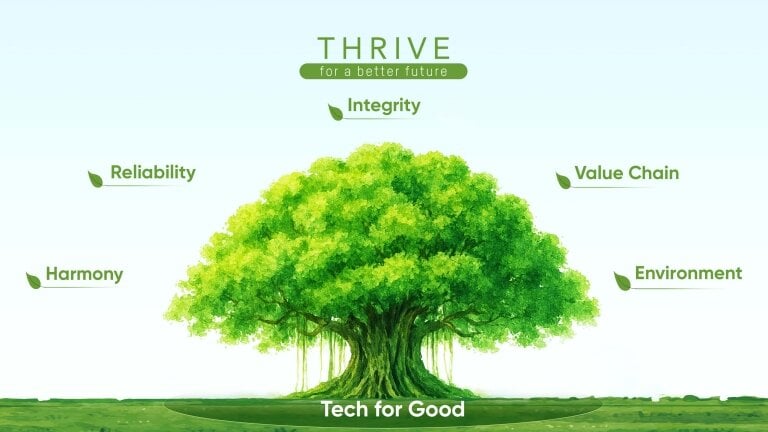 THRIVE
for a better future

Integrity

Reliability

Value Chain

Harmony

Environment

Tech for Good